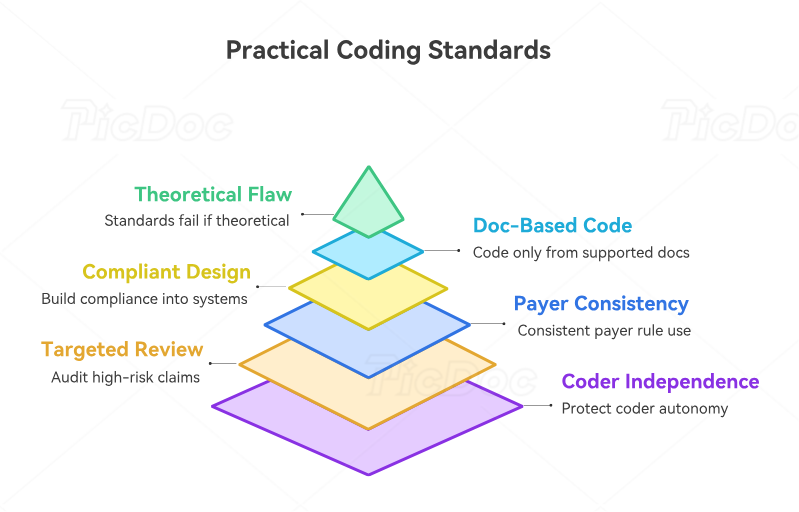 Practical Coding Standards

PicDoc

PicDoc

Theoretical Flaw
Standards fail if theoretical

Doc-Based Code
Code only from supported docs

Compliant Design
Build compliance into systems

Payer Consistency
Consistent payer rule use

Targeted Review
Audit high-risk claims

PicDoc

Coder Independence
Protect coder autonomy